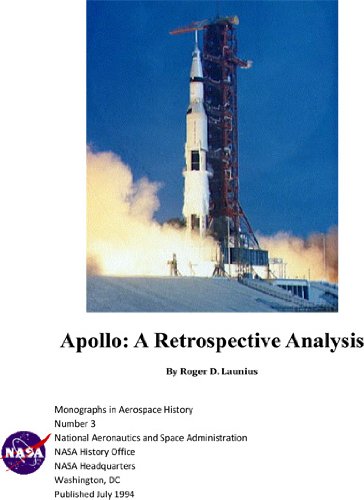 Apollo: A Retrospective Analysis

By Roger D. Launius

Monographs in Aerospace History
Number 3
National Aeronautics and Space Administration
NASA History Office
NASA Headquarters
Washington, DC
Published July 1994

NASA